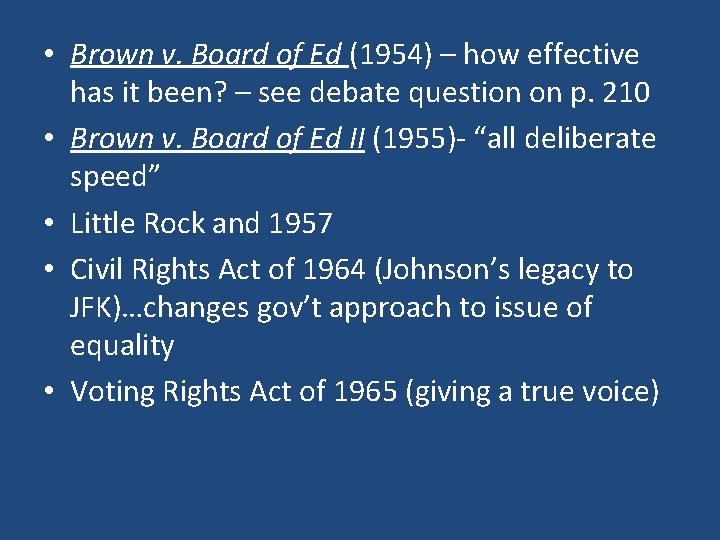 • Brown v. Board of Ed (1954) – how effective has it been? – see debate question on p. 210

• Brown v. Board of Ed II (1955)- "all deliberate speed"

• Little Rock and 1957

• Civil Rights Act of 1964 (Johnson's legacy to JFK)…changes gov't approach to issue of equality

• Voting Rights Act of 1965 (giving a true voice)